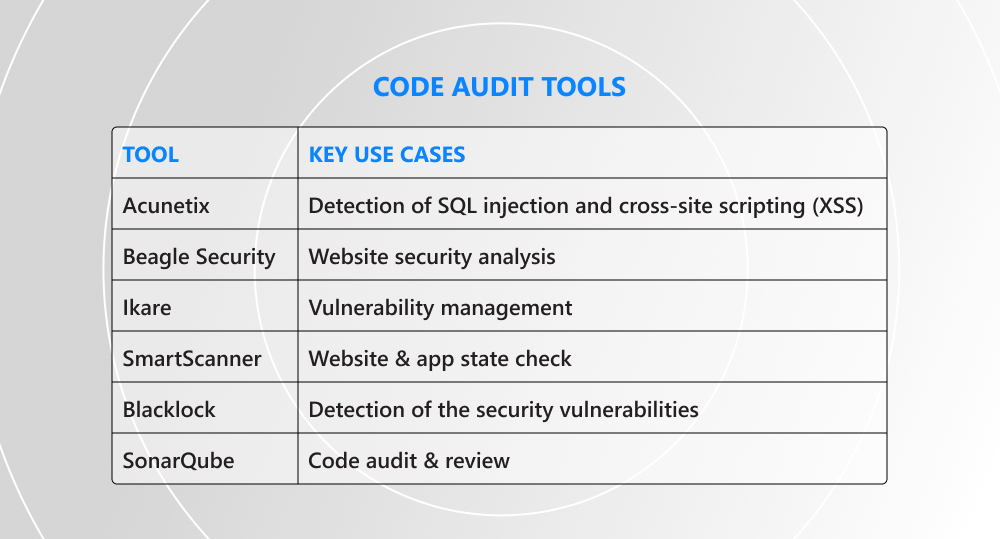 CODE AUDIT TOOLS

| TOOL | KEY USE CASES |
|---|---|
| Acunetix | Detection of SQL injection and cross-site scripting (XSS) |
| Beagle Security | Website security analysis |
| Ikare | Vulnerability management |
| SmartScanner | Website & app state check |
| Blacklock | Detection of the security vulnerabilities |
| SonarQube | Code audit & review |